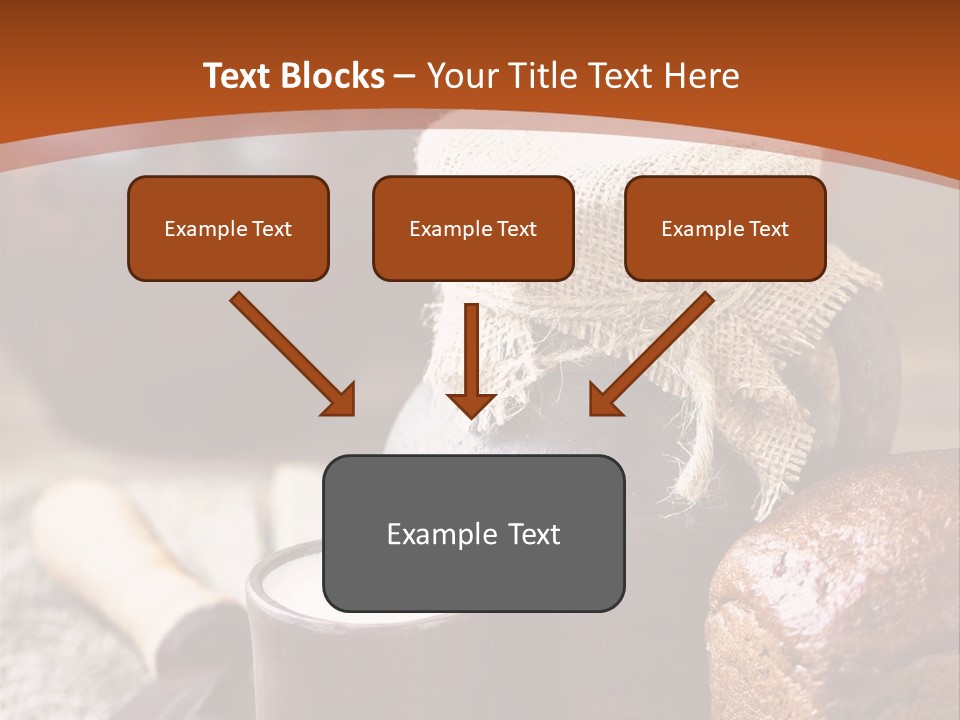 Text Blocks – Your Title Text Here

Example Text

Example Text

Example Text

Example Text